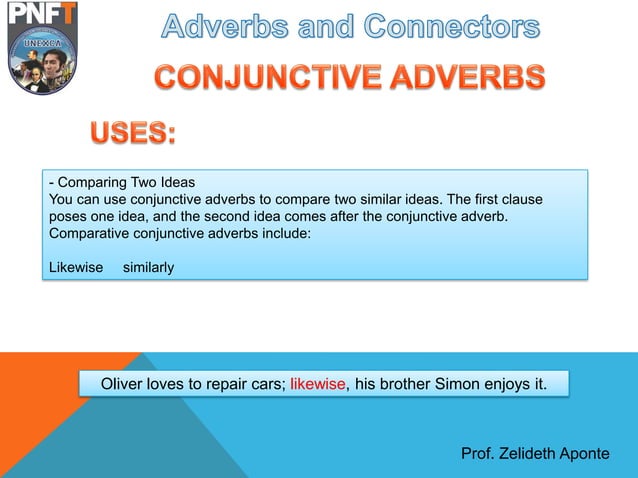 PNFT

UNEXCA

Adverbs and Connectors

CONJUNCTIVE ADVERBS

USES:

- Comparing Two Ideas
You can use conjunctive adverbs to compare two similar ideas. The first clause poses one idea, and the second idea comes after the conjunctive adverb. Comparative conjunctive adverbs include:

Likewise similarly

Oliver loves to repair cars; likewise, his brother Simon enjoys it.

Prof. Zelideth Aponte